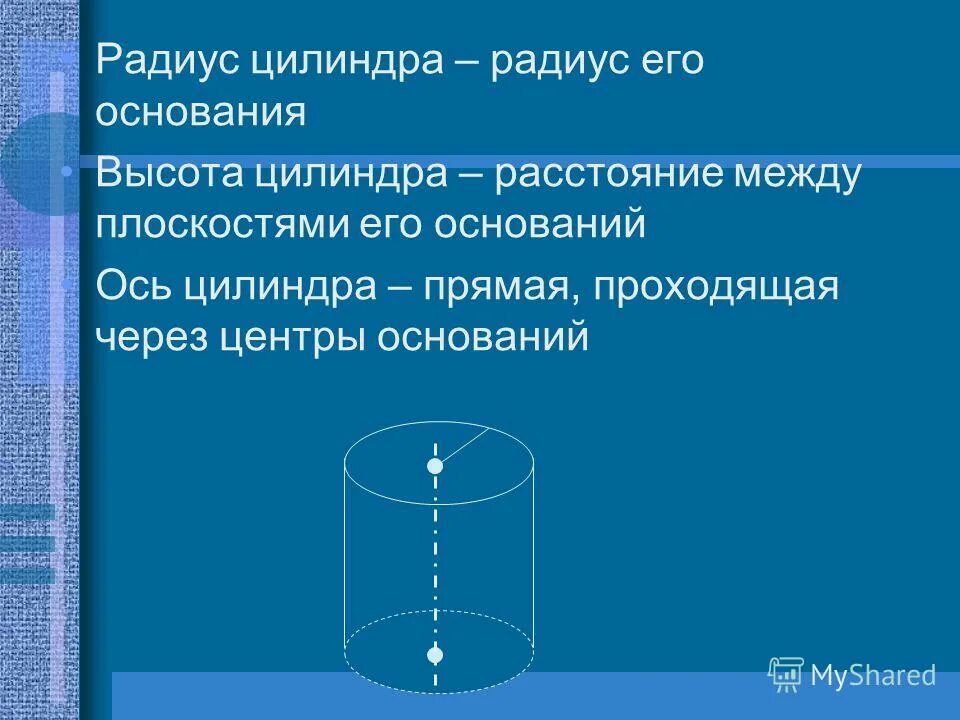 Радиус цилиндра – радиус его основания

Высота цилиндра – расстояние между плоскостями его оснований

Ось цилиндра – прямая, проходящая через центры оснований

MyShared